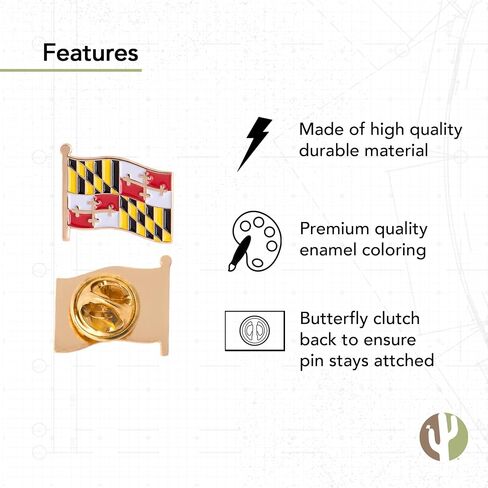 Features

Made of high quality durable material

Premium quality enamel coloring

Butterfly clutch back to ensure pin stays attched